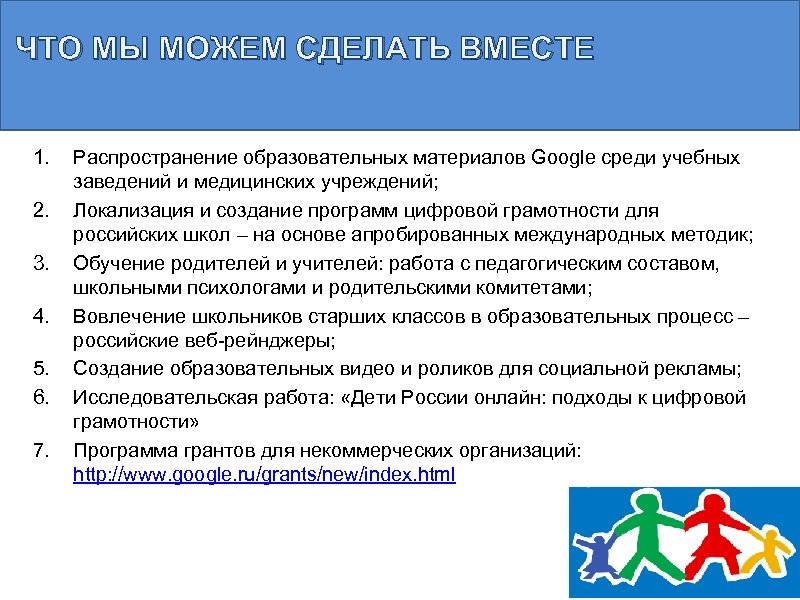 ЧТО МЫ МОЖЕМ СДЕЛАТЬ ВМЕСТЕ

1. Распространение образовательных материалов Google среди учебных заведений и медицинских учреждений;
2. Локализация и создание программ цифровой грамотности для российских школ – на основе апробированных международных методик;
3. Обучение родителей и учителей: работа с педагогическим составом, школьными психологами и родительскими комитетами;
4. Вовлечение школьников старших классов в образовательных процесс – российские веб-рейнджеры;
5. Создание образовательных видео и роликов для социальной рекламы;
6. Исследовательская работа: «Дети России онлайн: подходы к цифровой грамотности»
7. Программа грантов для некоммерческих организаций: http://www.google.ru/grants/new/index.html